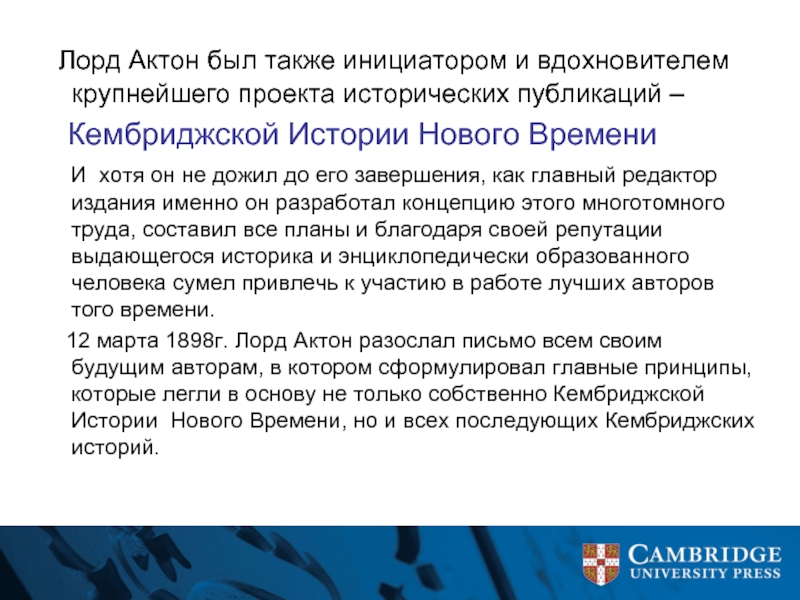 Лорд Актон был также инициатором и вдохновителем крупнейшего проекта исторических публикаций –

Кембриджской Истории Нового Времени

И хотя он не дожил до его завершения, как главный редактор издания именно он разработал концепцию этого многотомного труда, составил все планы и благодаря своей репутации выдающегося историка и энциклопедически образованного человека сумел привлечь к участию в работе лучших авторов того времени.

12 марта 1898г. Лорд Актон разослал письмо всем своим будущим авторам, в котором сформулировал главные принципы, которые легли в основу не только собственно Кембриджской Истории Нового Времени, но и всех последующих Кембриджских историй.

CAMBRIDGE
UNIVERSITY PRESS